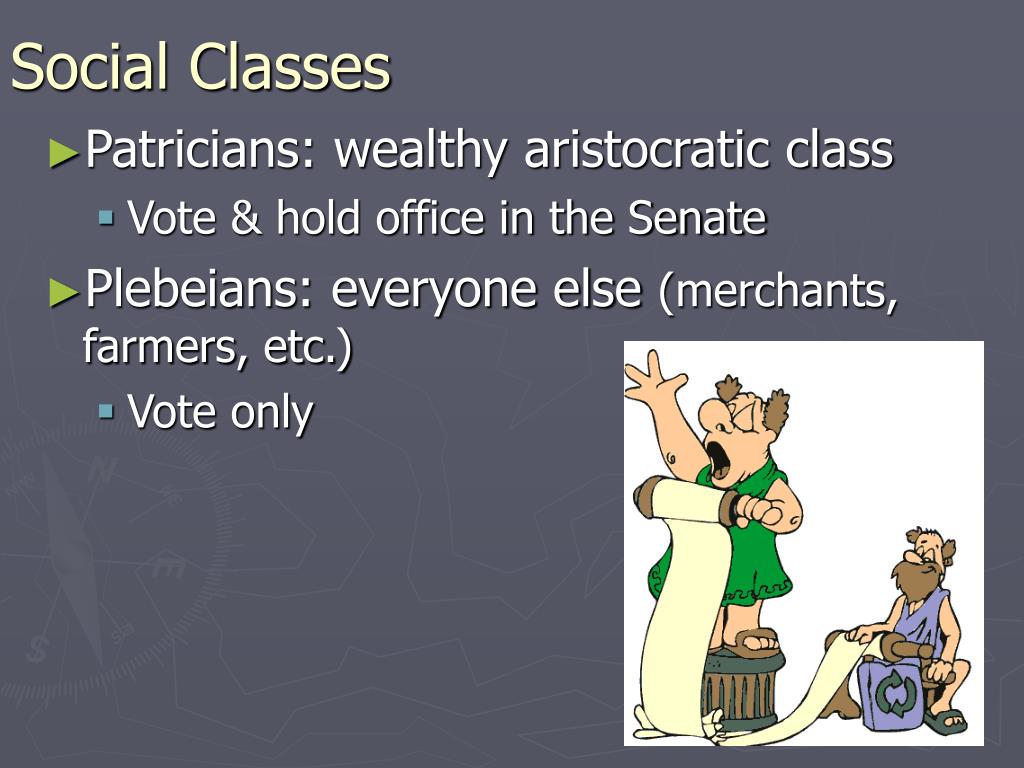 Social Classes

►Patricians: wealthy aristocratic class

▪ Vote & hold office in the Senate

►Plebeians: everyone else (merchants, farmers, etc.)

▪ Vote only